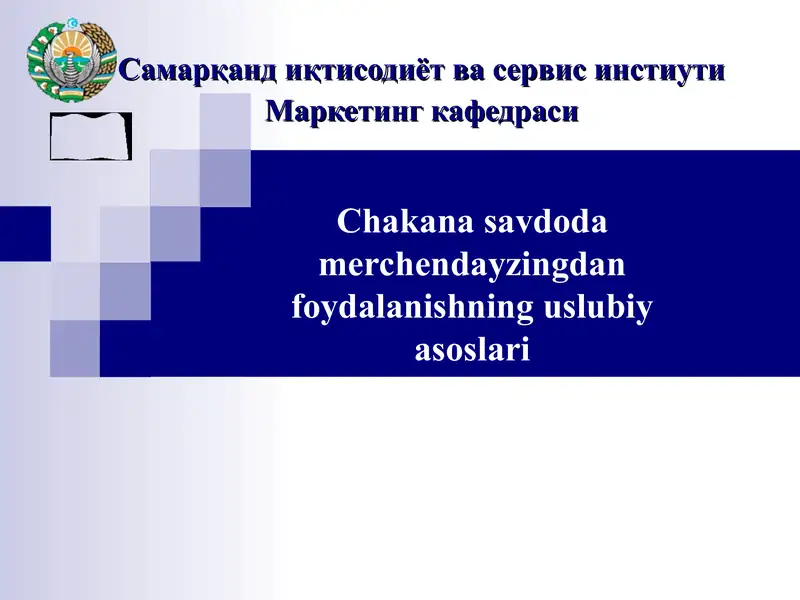 Самарқанд иқтисодиёт ва сервис инстиути
Маркетинг кафедраси

Chakana savdoda merchendayzingdan foydalanishning uslubiy asoslari